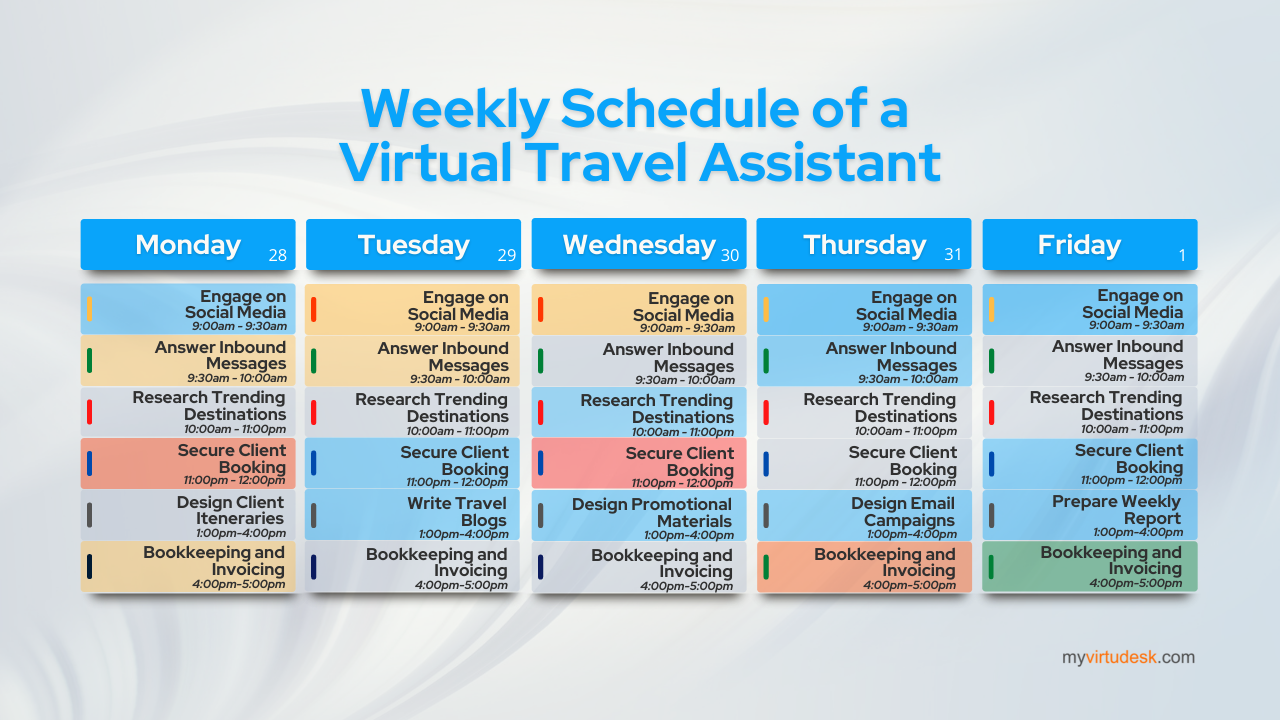 Weekly Schedule of a Virtual Travel Assistant

Monday 28

Engage on Social Media
9:00am - 9:30am

Answer Inbound Messages
9:30am - 10:00am

Research Trending Destinations
10:00am - 11:00pm

Secure Client Booking
11:00pm - 12:00pm

Design Client Iteneraries
1:00pm-4:00pm

Bookkeeping and Invoicing
4:00pm-5:00pm

Tuesday 29

Engage on Social Media
9:00am - 9:30am

Answer Inbound Messages
9:30am - 10:00am

Research Trending Destinations
10:00am - 11:00pm

Secure Client Booking
11:00pm - 12:00pm

Write Travel Blogs
1:00pm-4:00pm

Bookkeeping and Invoicing
4:00pm-5:00pm

Wednesday 30

Engage on Social Media
9:00am - 9:30am

Answer Inbound Messages
9:30am - 10:00am

Research Trending Destinations
10:00am - 11:00pm

Secure Client Booking
11:00pm - 12:00pm

Design Promotional Materials
1:00pm-4:00pm

Bookkeeping and Invoicing
4:00pm-5:00pm

Thursday 31

Engage on Social Media
9:00am - 9:30am

Answer Inbound Messages
9:30am - 10:00am

Research Trending Destinations
10:00am - 11:00pm

Secure Client Booking
11:00pm - 12:00pm

Design Email Campaigns
1:00pm-4:00pm

Bookkeeping and Invoicing
4:00pm-5:00pm

Friday 1

Engage on Social Media
9:00am - 9:30am

Answer Inbound Messages
9:30am - 10:00am

Research Trending Destinations
10:00am - 11:00pm

Secure Client Booking
11:00pm - 12:00pm

Prepare Weekly Report
1:00pm-4:00pm

Bookkeeping and Invoicing
4:00pm-5:00pm

myvirtudesk.com